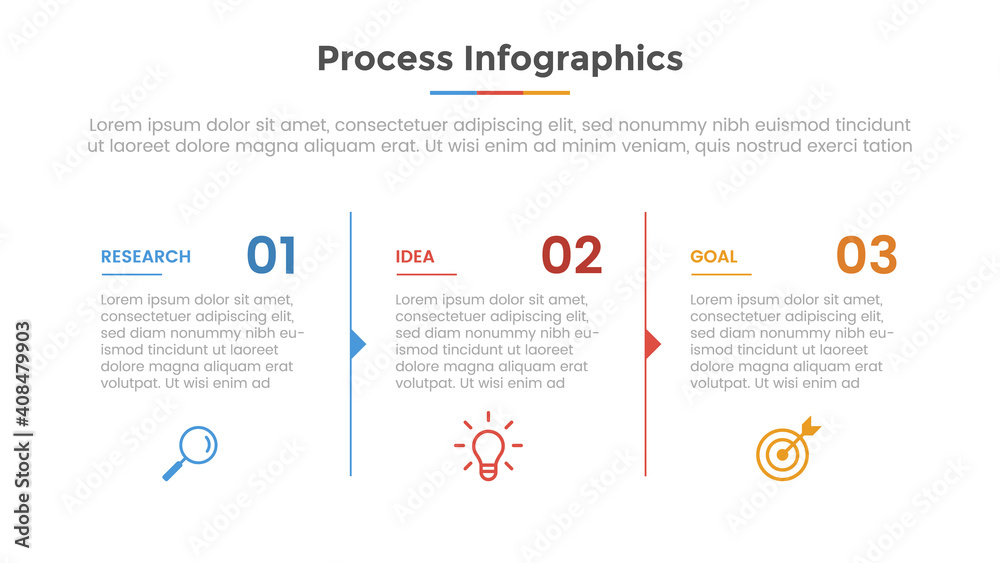 Process Infographics

Lorem ipsum dolor sit amet, consectetuer adipiscing elit, sed nonummy nibh euismod tincidunt ut laoreet dolore magna aliquam erat. Ut wisi enim ad minim veniam, quis nostrud exerci tation

RESEARCH 01

Lorem ipsum dolor sit amet, consectetuer adipiscing elit, sed diam nonummy nibh euismod tincidunt ut laoreet dolore magna aliquam erat volutpat. Ut wisi enim ad

IDEA 02

Lorem ipsum dolor sit amet, consectetuer adipiscing elit, sed diam nonummy nibh euismod tincidunt ut laoreet dolore magna aliquam erat volutpat. Ut wisi enim ad

GOAL 03

Lorem ipsum dolor sit amet, consectetuer adipiscing elit, sed diam nonummy nibh euismod tincidunt ut laoreet dolore magna aliquam erat volutpat. Ut wisi enim ad

Adobe Stock | #408479903